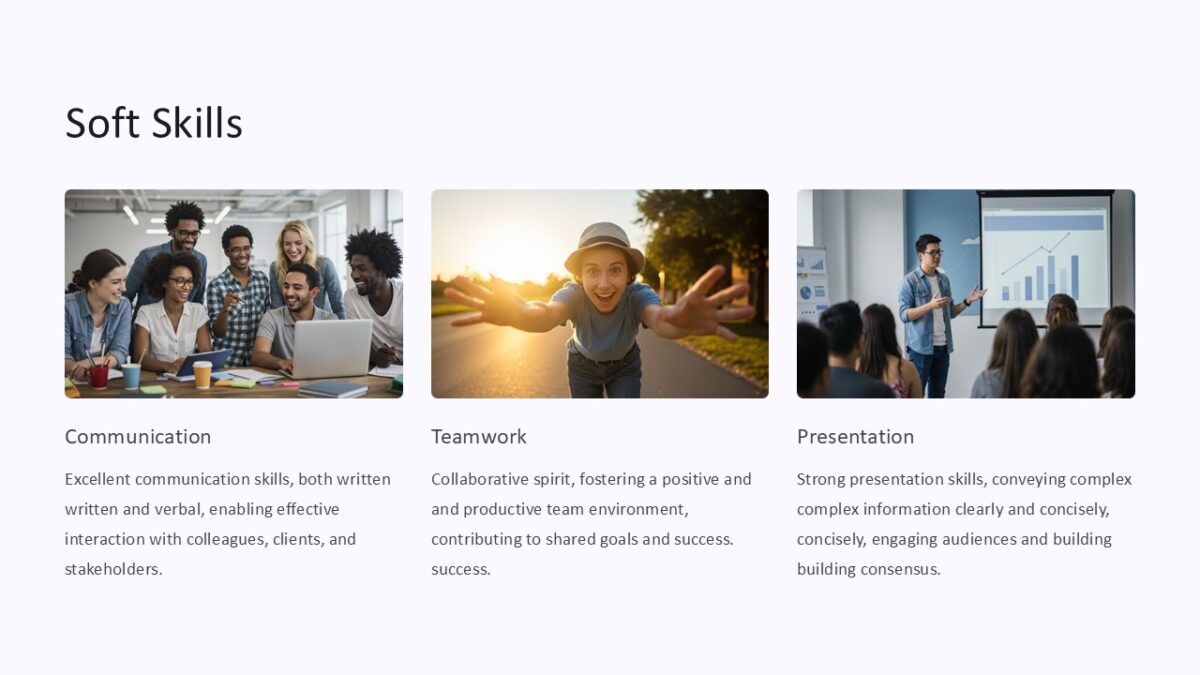 Soft Skills

Communication

Excellent communication skills, both written written and verbal, enabling effective interaction with colleagues, clients, and stakeholders.

Teamwork

Collaborative spirit, fostering a positive and and productive team environment, contributing to shared goals and success. success.

Presentation

Strong presentation skills, conveying complex complex information clearly and concisely, concisely, engaging audiences and building building consensus.